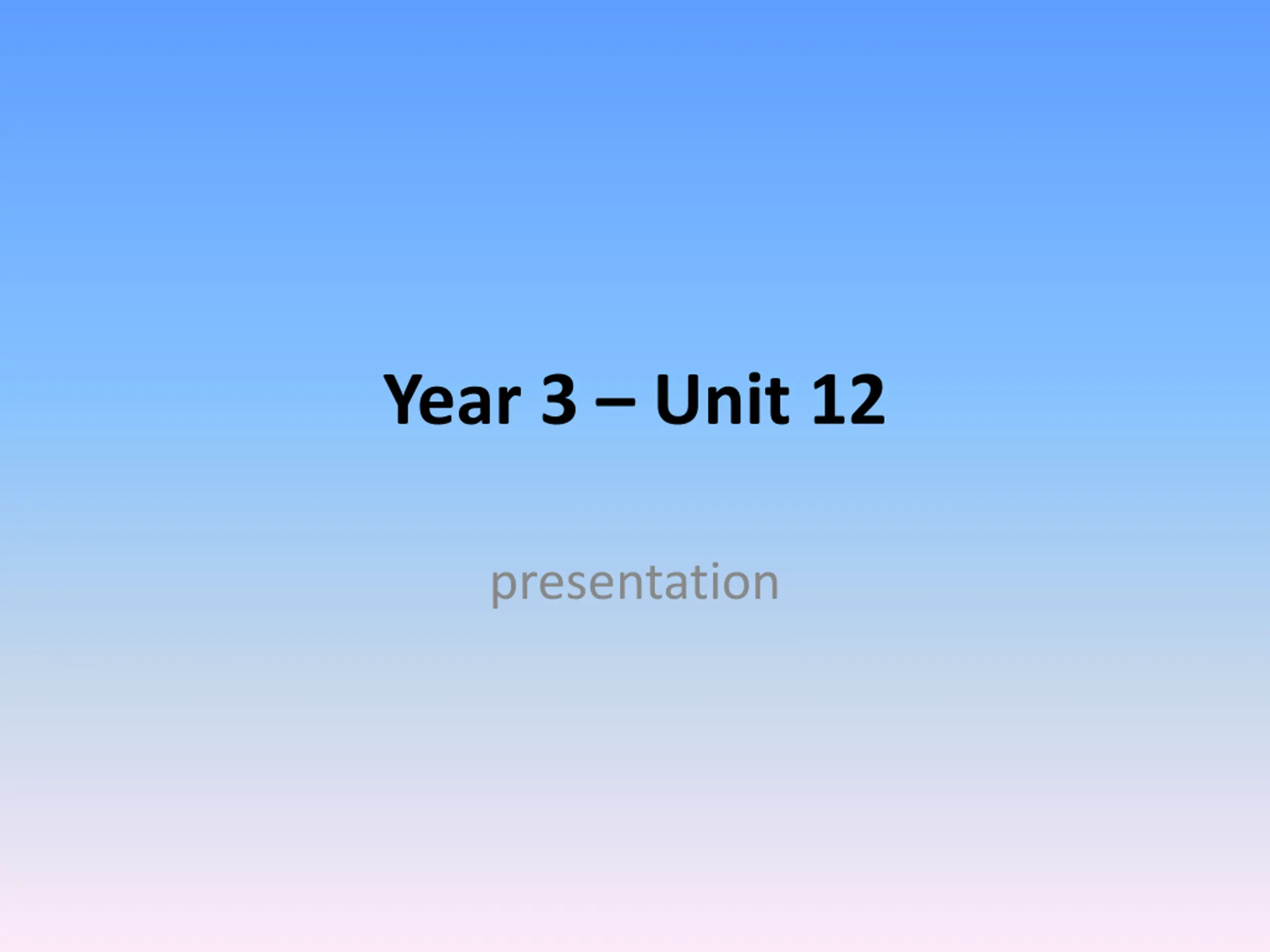 Year 3 – Unit 12

presentation